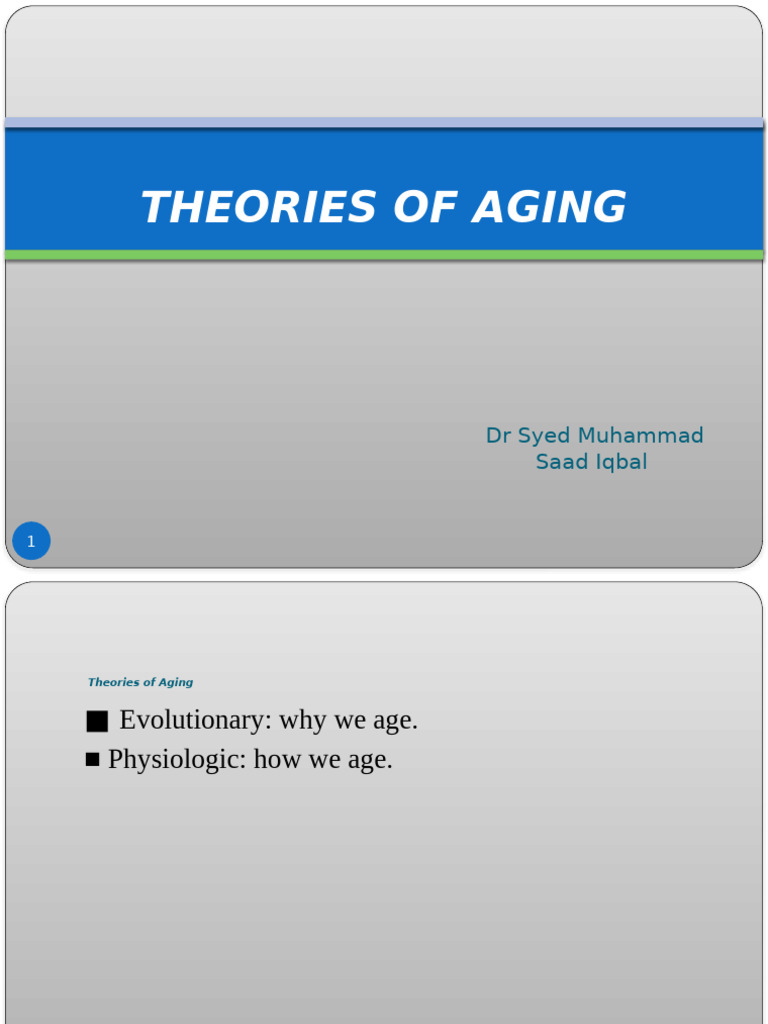 THEORIES OF AGING

Dr Syed Muhammad Saad Iqbal

1

Theories of Aging

■ Evolutionary: why we age.

■ Physiologic: how we age.